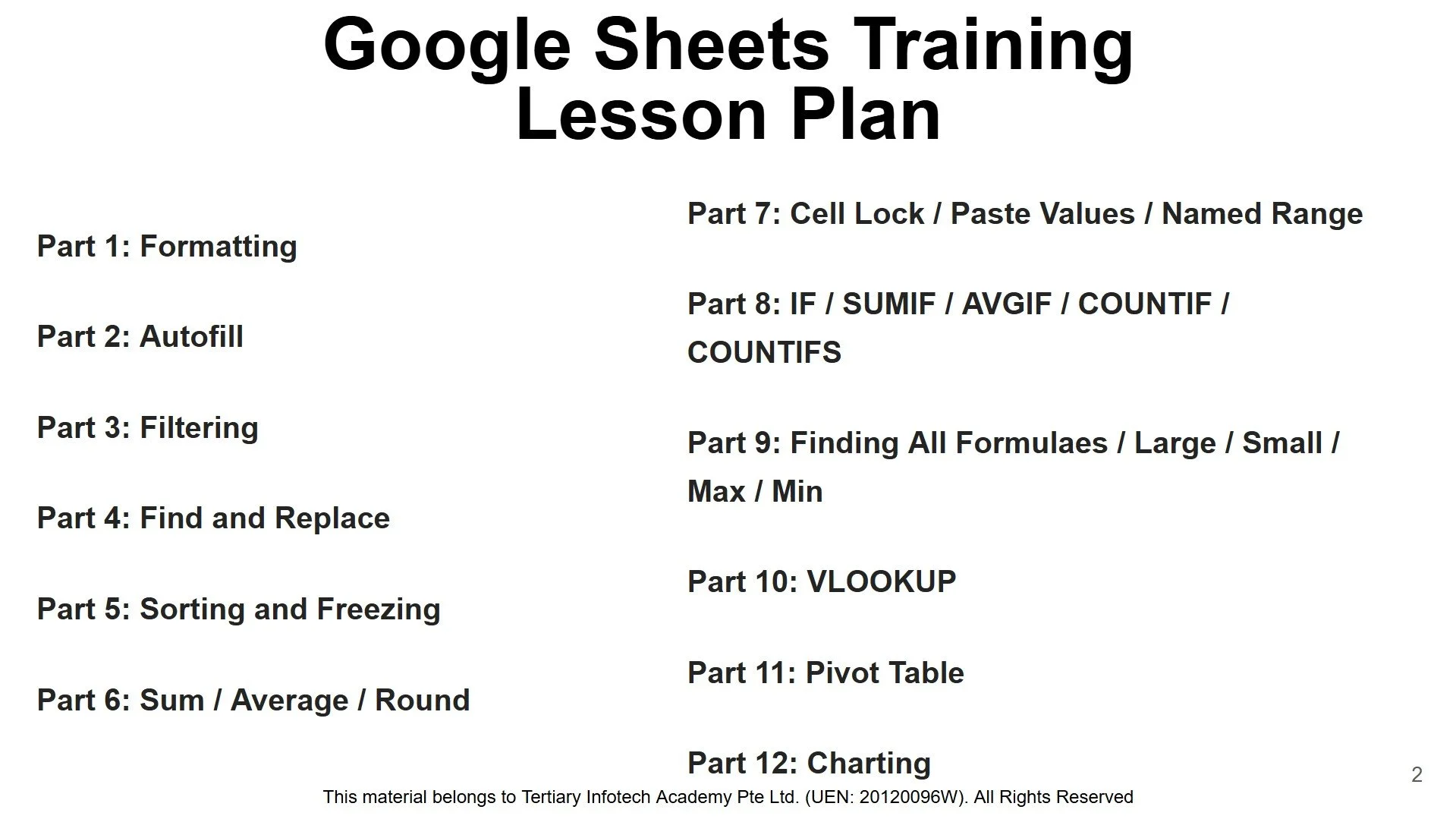 Google Sheets Training
Lesson Plan

Part 1: Formatting

Part 2: Autofill

Part 3: Filtering

Part 4: Find and Replace

Part 5: Sorting and Freezing

Part 6: Sum / Average / Round

Part 7: Cell Lock / Paste Values / Named Range

Part 8: IF / SUMIF / AVGIF / COUNTIF / COUNTIFS

Part 9: Finding All Formulaes / Large / Small / Max / Min

Part 10: VLOOKUP

Part 11: Pivot Table

Part 12: Charting

2

This material belongs to Tertiary Infotech Academy Pte Ltd. (UEN: 20120096W). All Rights Reserved